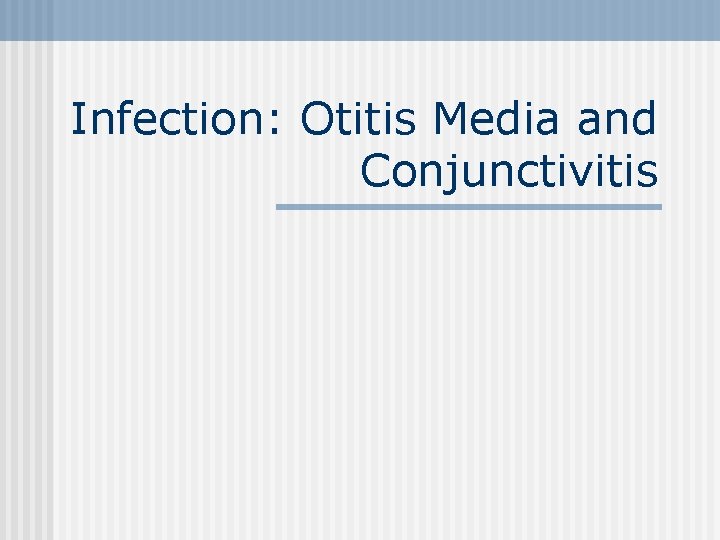 Infection: Otitis Media and Conjunctivitis